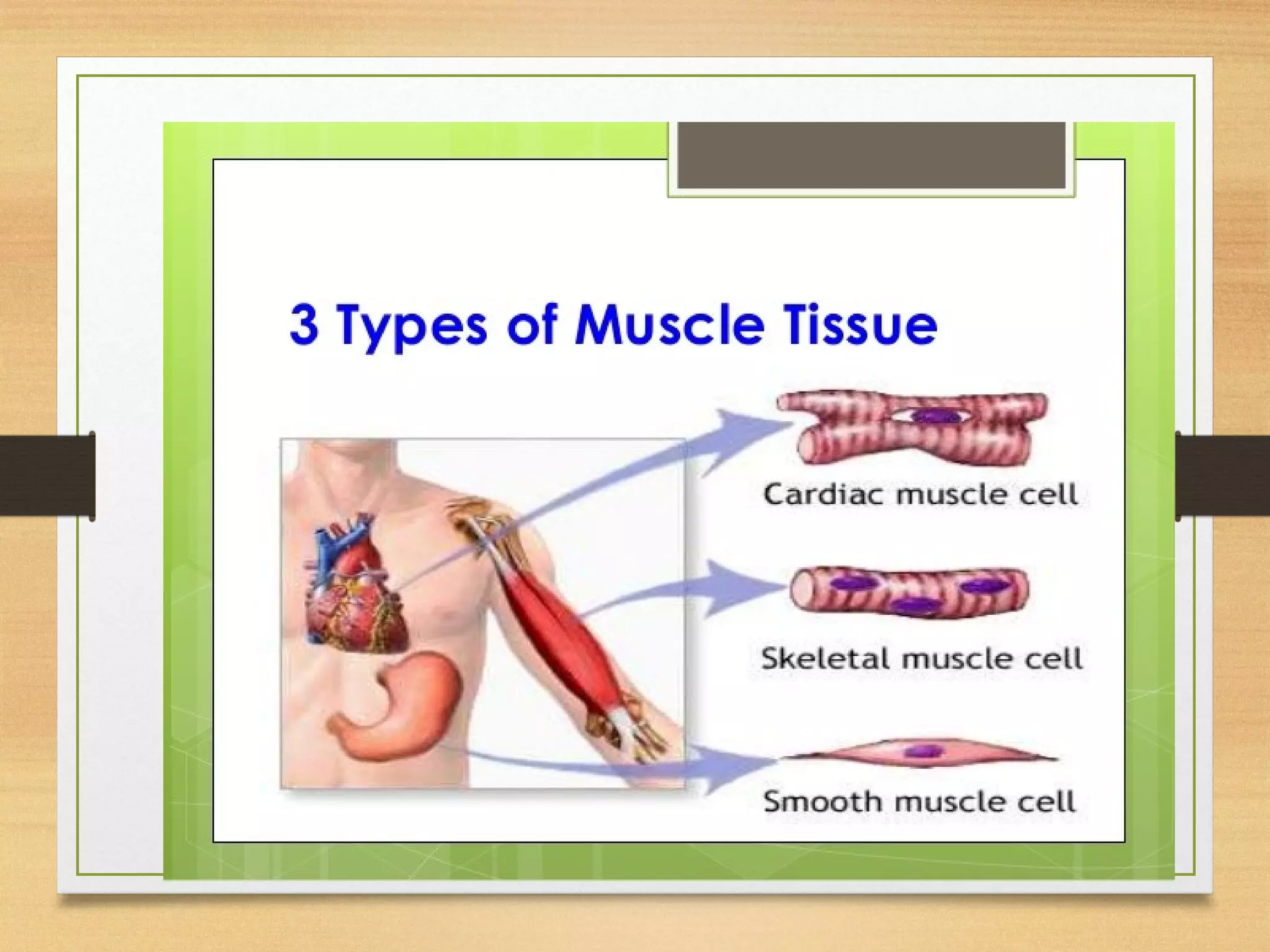 3 Types of Muscle Tissue

Cardiac muscle cell

Skeletal muscle cell

Smooth muscle cell